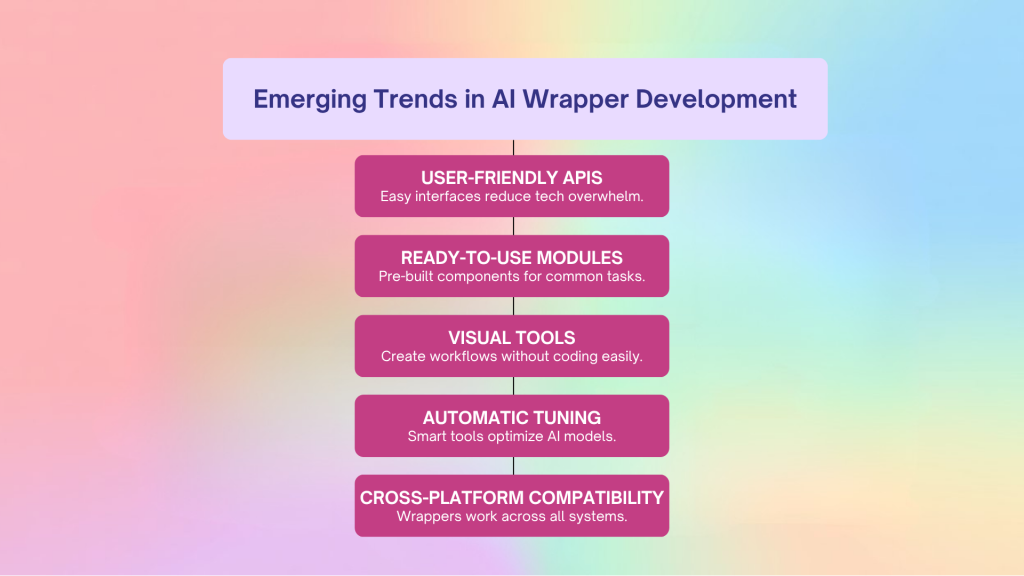 Emerging Trends in AI Wrapper Development

USER-FRIENDLY APIS
Easy interfaces reduce tech overwhelm.

READY-TO-USE MODULES
Pre-built components for common tasks.

VISUAL TOOLS
Create workflows without coding easily.

AUTOMATIC TUNING
Smart tools optimize AI models.

CROSS-PLATFORM COMPATIBILITY
Wrappers work across all systems.